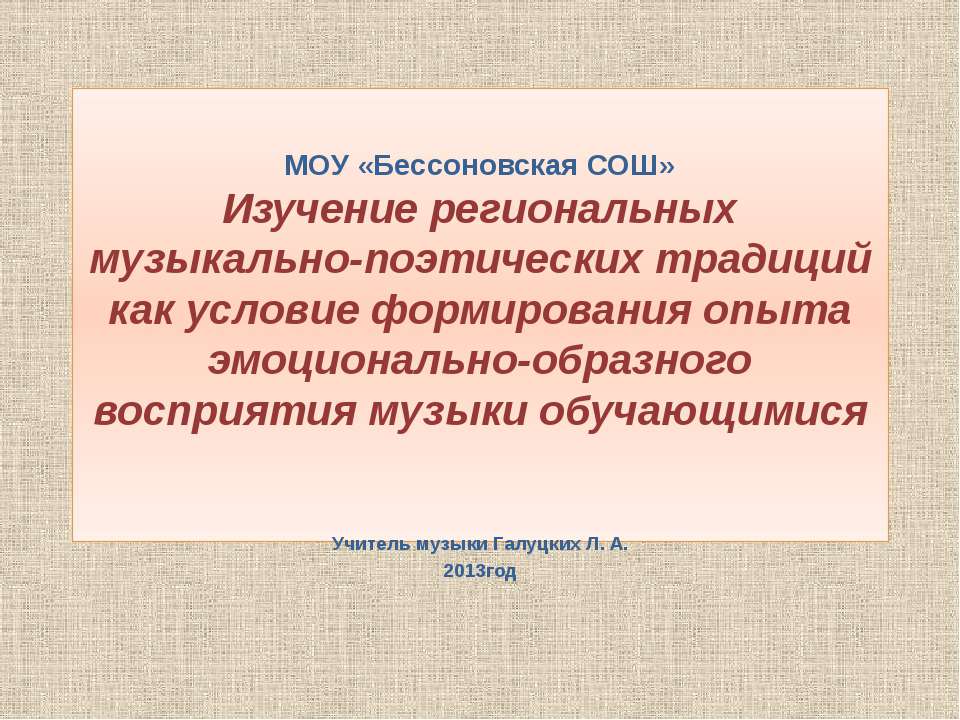 МОУ «Бессоновская СОШ»

Изучение региональных музыкально-поэтических традиций как условие формирования опыта эмоционально-образного восприятия музыки обучающимися

Учитель музыки Галуцких Л. А.
2013год